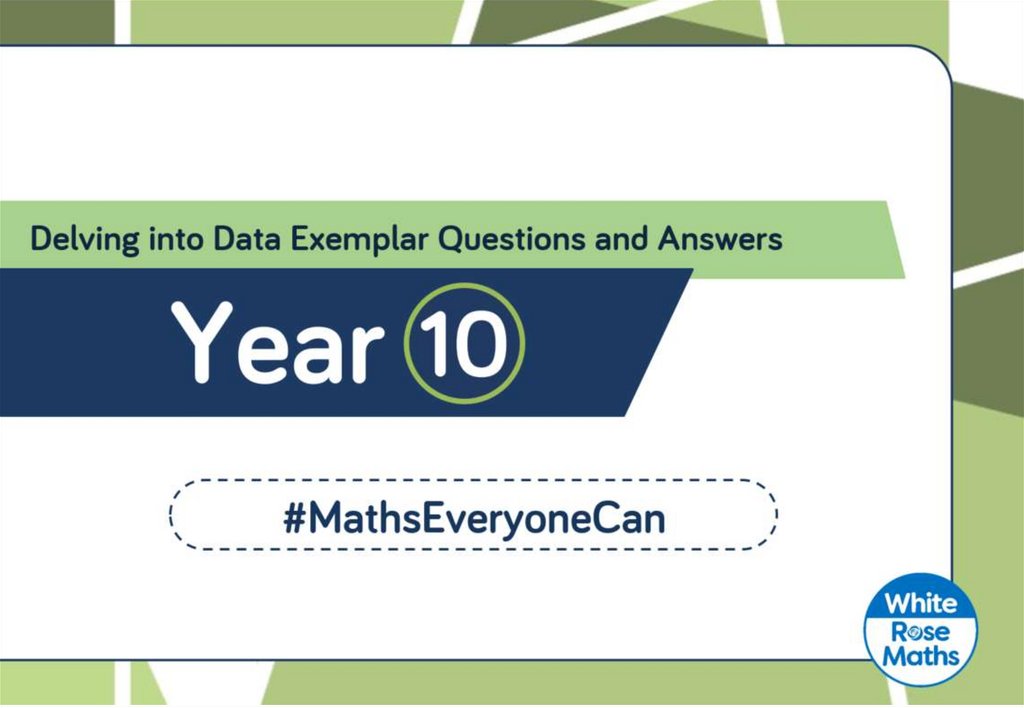 Delving into Data Exemplar Questions and Answers

Year 10

#MathsEveryoneCan

White Rose Maths